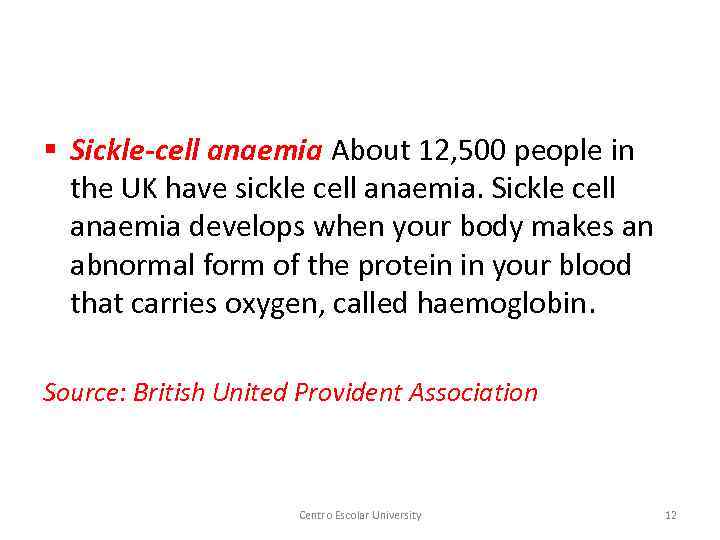 ▪ Sickle-cell anaemia About 12,500 people in the UK have sickle cell anaemia. Sickle cell anaemia develops when your body makes an abnormal form of the protein in your blood that carries oxygen, called haemoglobin.

Source: British United Provident Association

Centro Escolar University

12